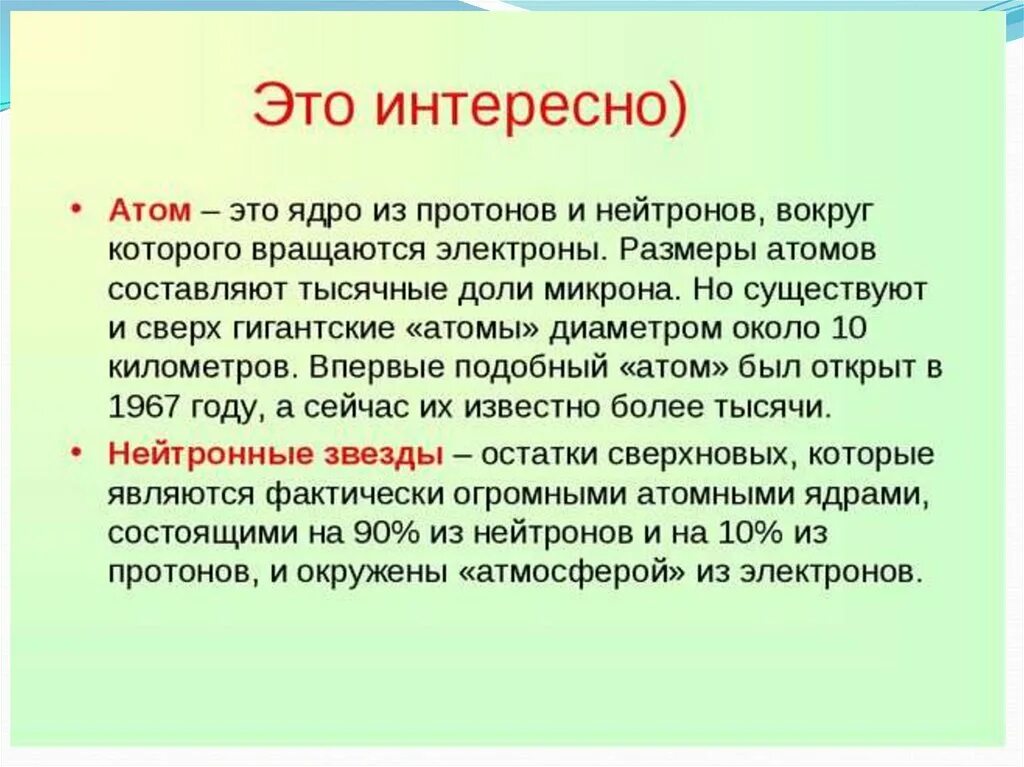 Это интересно)

• Атом – это ядро из протонов и нейтронов, вокруг которого вращаются электроны. Размеры атомов составляют тысячные доли микрона. Но существуют и сверх гигантские «атомы» диаметром около 10 километров. Впервые подобный «атом» был открыт в 1967 году, а сейчас их известно более тысячи.

• Нейтронные звезды – остатки сверхновых, которые являются фактически огромными атомными ядрами, состоящими на 90% из нейтронов и на 10% из протонов, и окружены «атмосферой» из электронов.